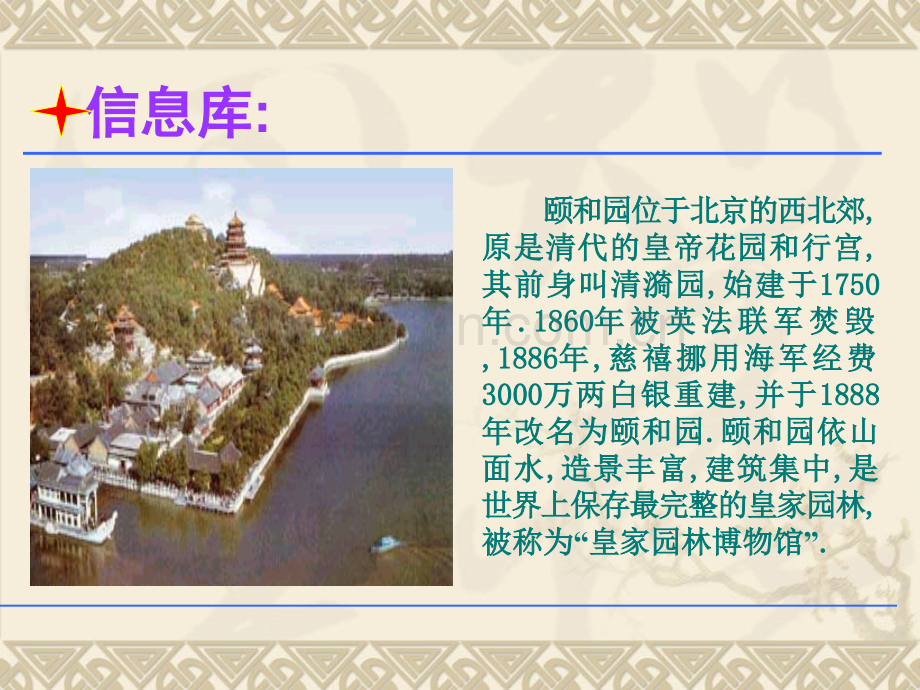 信息库:

颐和园位于北京的西北郊,原是清代的皇帝花园和行宫,其前身叫清漪园,始建于1750年.1860年被英法联军焚毁,1886年,慈禧挪用海军经费3000万两白银重建,并于1888年改名为颐和园.颐和园依山面水,造景丰富,建筑集中,是世界上保存最完整的皇家园林,被称为“皇家园林博物馆”.